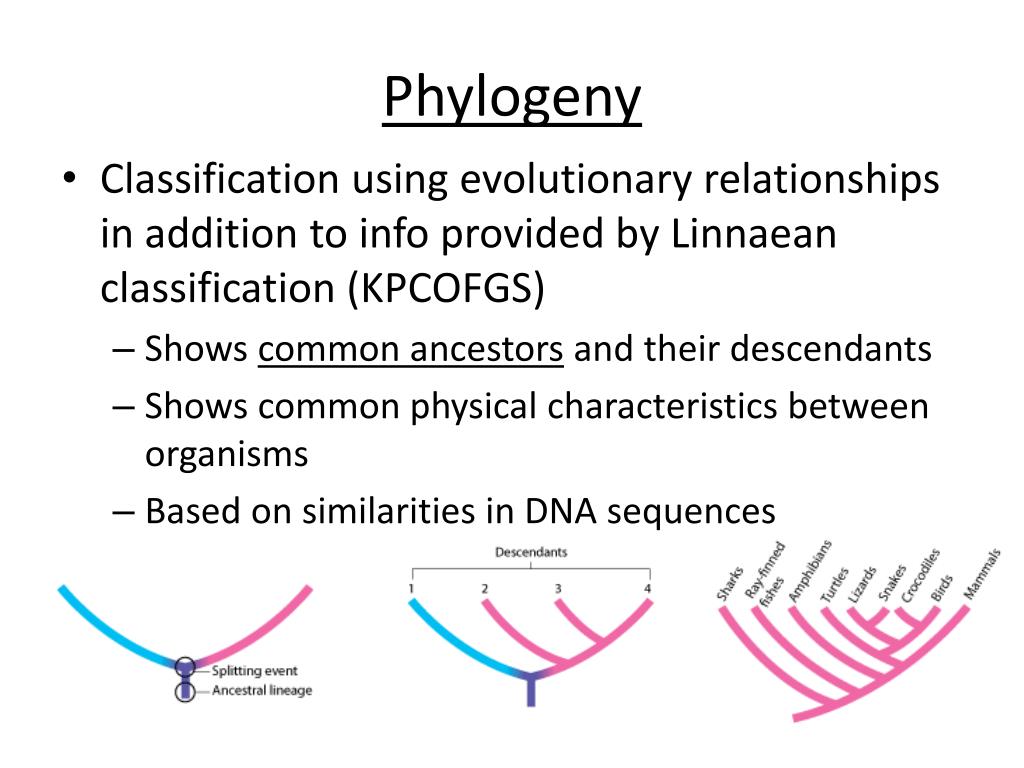 Phylogeny

• Classification using evolutionary relationships in addition to info provided by Linnaean classification (KPCOFGS)
– Shows common ancestors and their descendants
– Shows common physical characteristics between organisms
– Based on similarities in DNA sequences

Splitting event
Ancestral lineage

Descendants
1
2
3
4

Sharks
Ray-finned fishes
Amphibians
Turtles
Lizards
Snakes
Crocodiles
Birds
Mammals